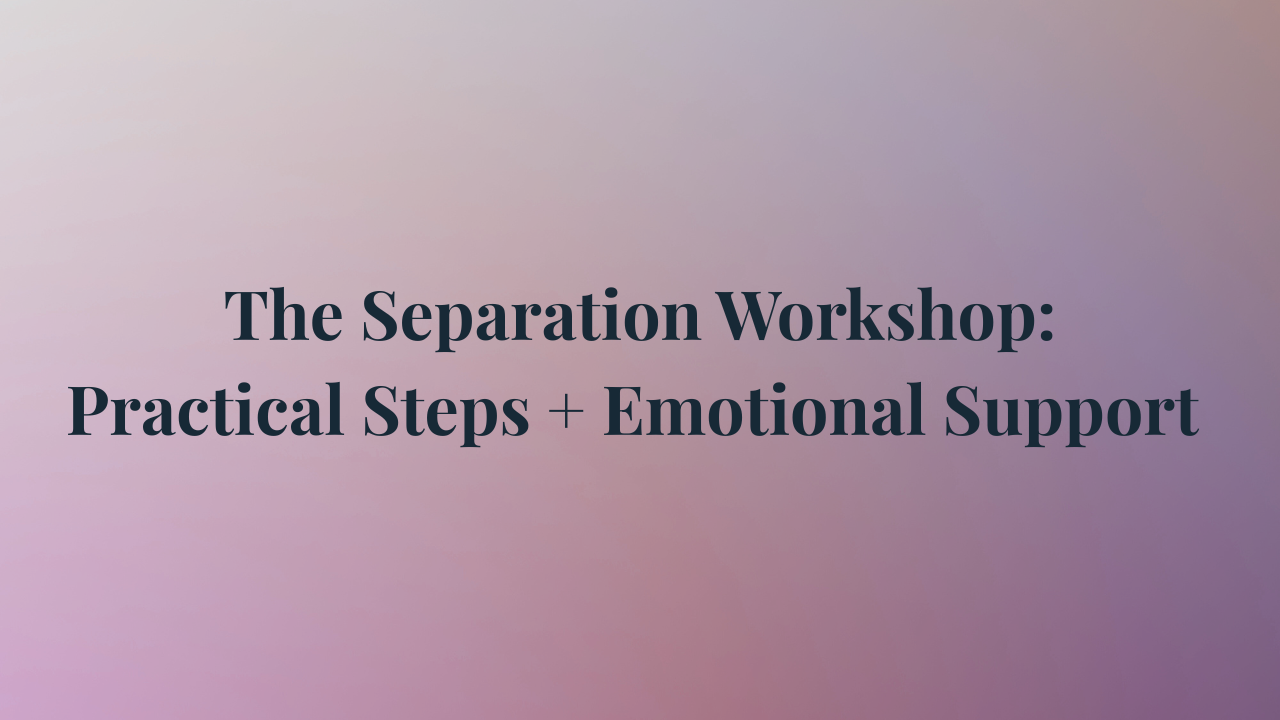 The Separation Workshop:
Practical Steps + Emotional Support